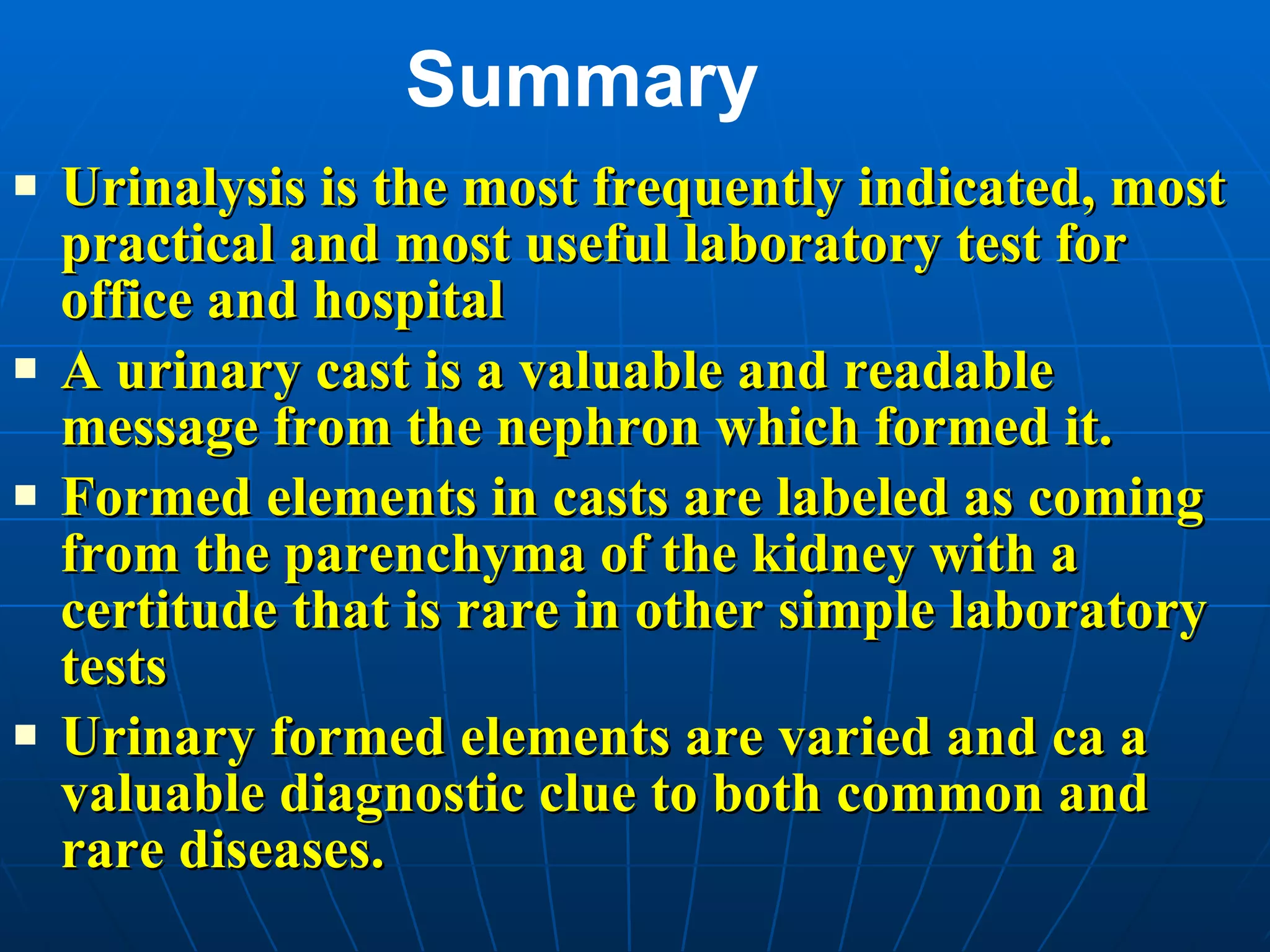 Summary

▪ Urinalysis is the most frequently indicated, most practical and most useful laboratory test for office and hospital

▪ A urinary cast is a valuable and readable message from the nephron which formed it.

▪ Formed elements in casts are labeled as coming from the parenchyma of the kidney with a certitude that is rare in other simple laboratory tests

▪ Urinary formed elements are varied and ca a valuable diagnostic clue to both common and rare diseases.